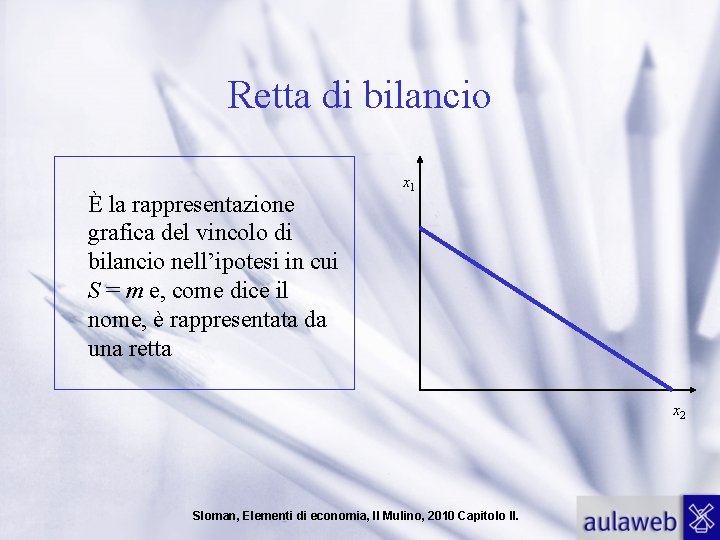 Retta di bilancio

È la rappresentazione grafica del vincolo di bilancio nell'ipotesi in cui $S = m$ e, come dice il nome, è rappresentata da una retta

$x_1$

$x_2$

Sloman, Elementi di economia, Il Mulino, 2010 Capitolo II.

aulaweb